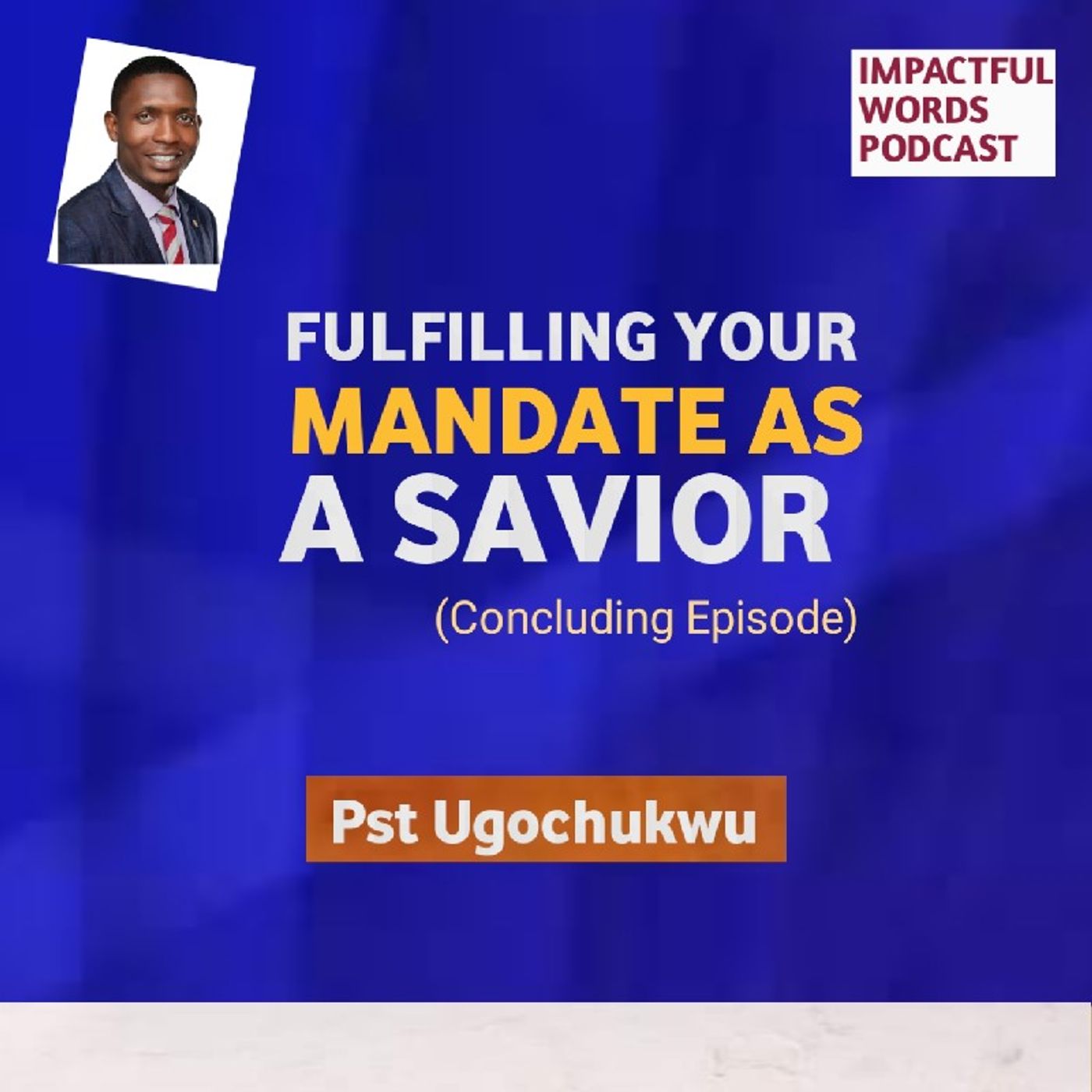 IMPACTFUL WORDS PODCAST

FULFILLING YOUR MANDATE AS A SAVIOR

(Concluding Episode)

Pst Ugochukwu